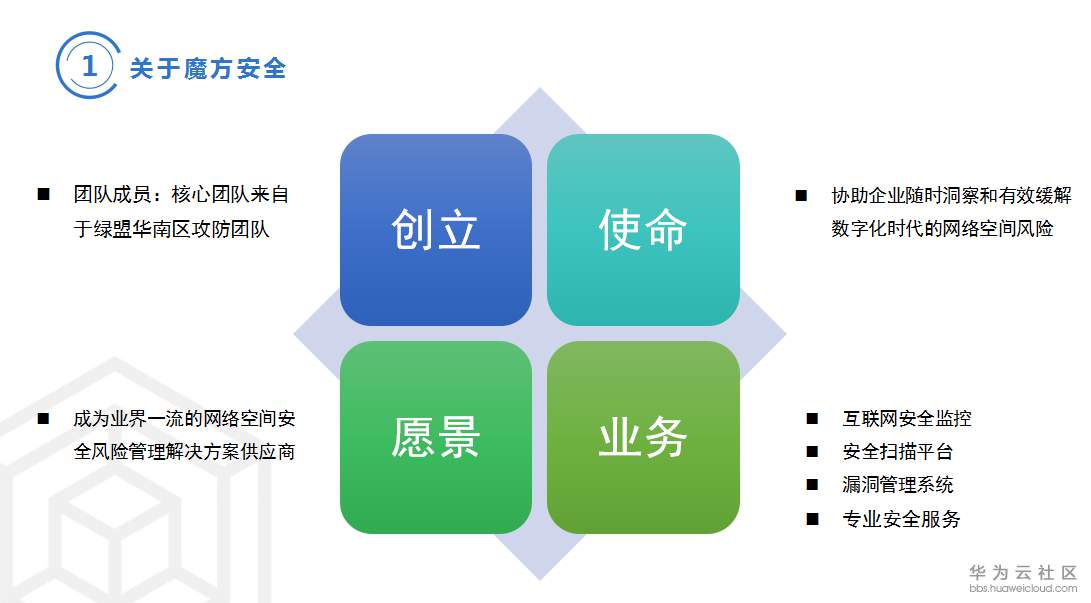 1 关于魔方安全

■ 团队成员：核心团队来自于绿盟华南区攻防团队

创立

使命

■ 协助企业随时洞察和有效缓解数字化时代的网络空间风险

■ 成为业界一流的网络空间安全风险管理解决方案供应商

愿景

业务

■ 互联网安全监控
■ 安全扫描平台
■ 漏洞管理系统
■ 专业安全服务

华为云社区
bbs.huaweicloud.com